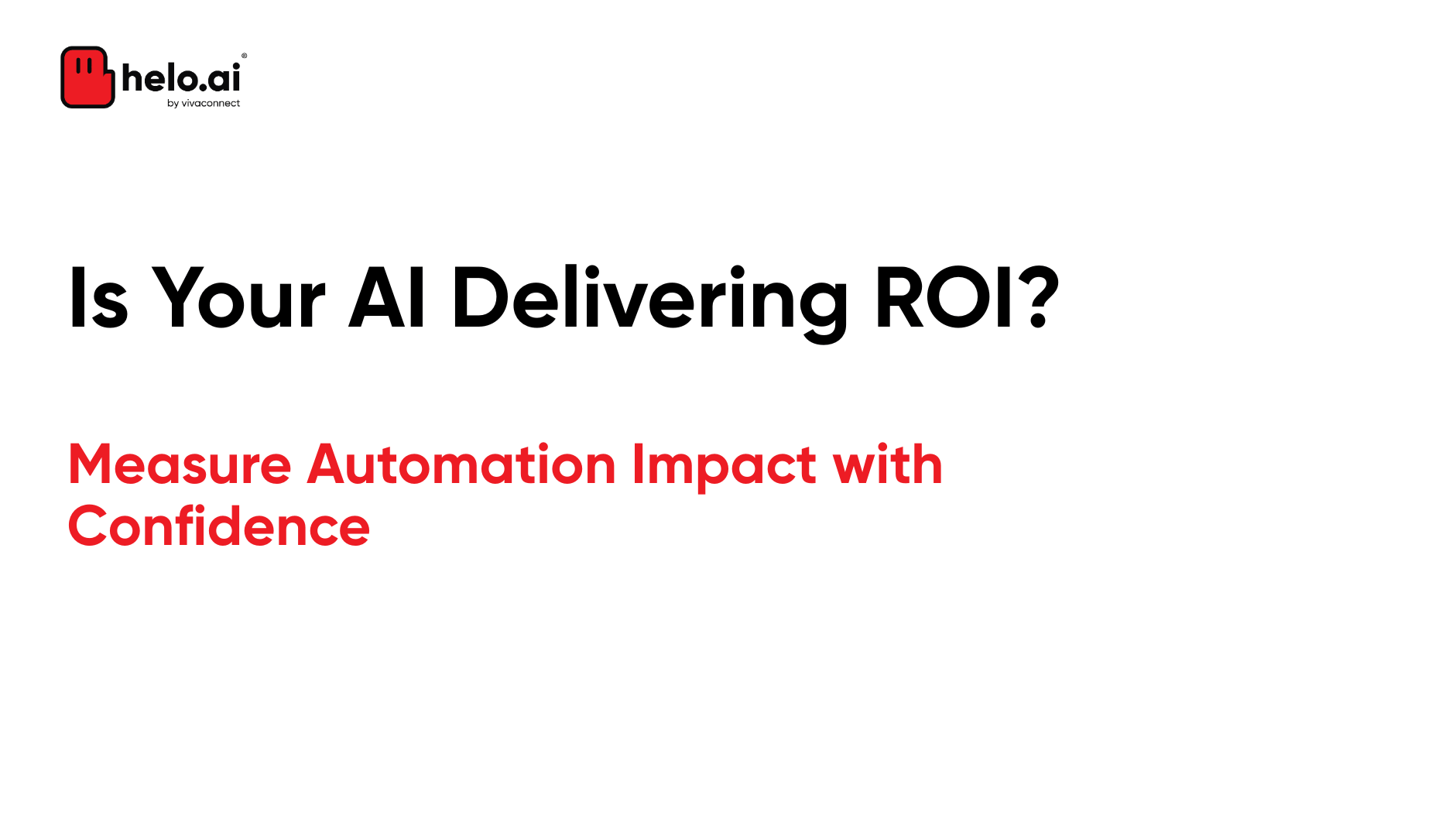 helo.ai®
by vivaconnect

Is Your AI Delivering ROI?

Measure Automation Impact with Confidence